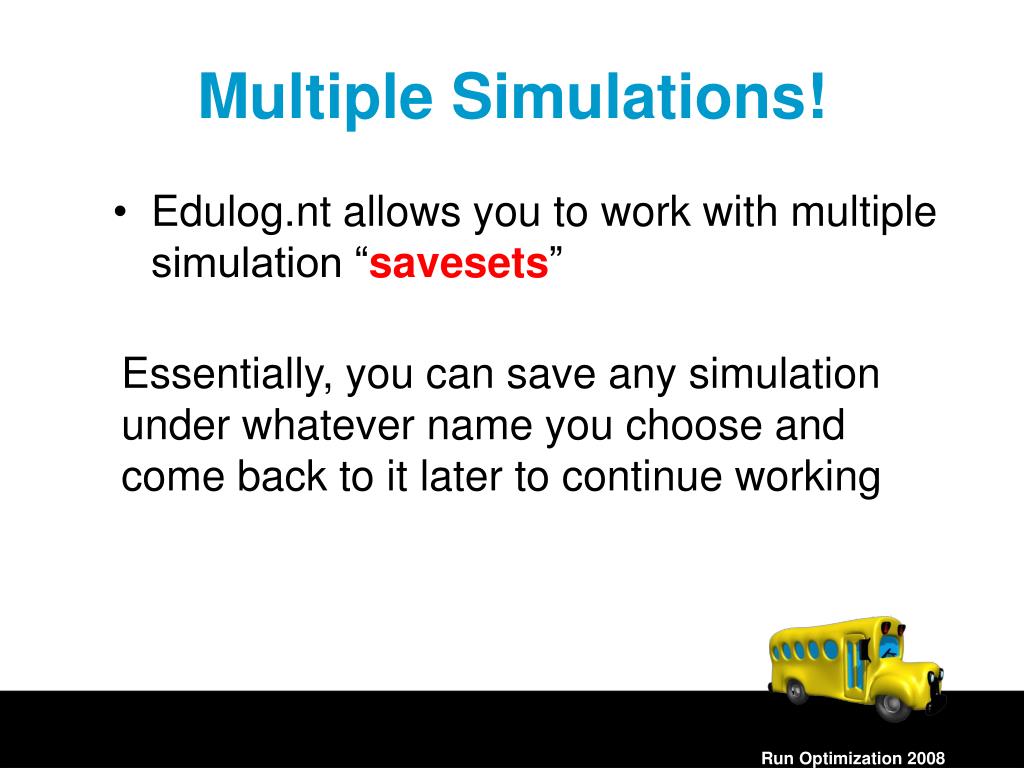 Multiple Simulations!

• Edulog.nt allows you to work with multiple simulation “savesets”

Essentially, you can save any simulation under whatever name you choose and come back to it later to continue working

Run Optimization 2008